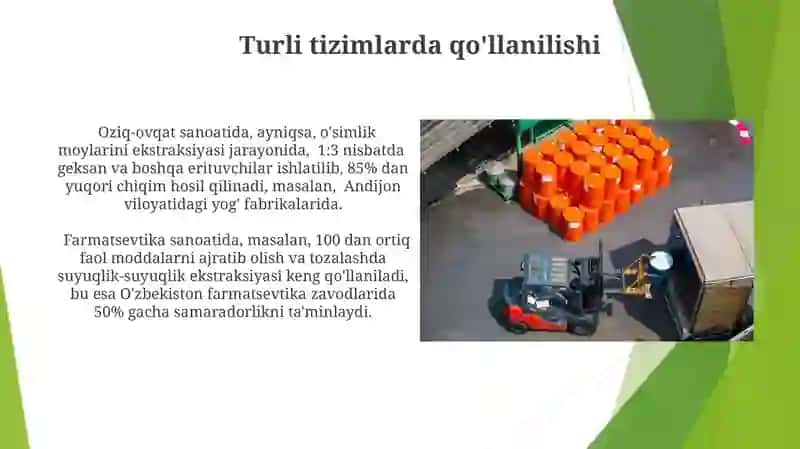 Turli tizimlarda qo'llanilishi

Oziq-ovqat sanoatida, ayniqsa, o'simlik moylarini ekstraksiyasi jarayonida, 1:3 nisbatda geksan va boshqa erituvchilar ishlatilib, 85% dan yuqori chiqim hosil qilinadi, masalan, Andijon viloyatidagi yog' fabrikalarida.

Farmatsevtika sanoatida, masalan, 100 dan ortiq faol moddalarni ajratib olish va tozalashda suyuqlik-suyuqlik ekstraksiyasi keng qo'llaniladi, bu esa O'zbekiston farmatsevtika zavodlarida 50% gacha samaradorlikni ta'minlaydi.